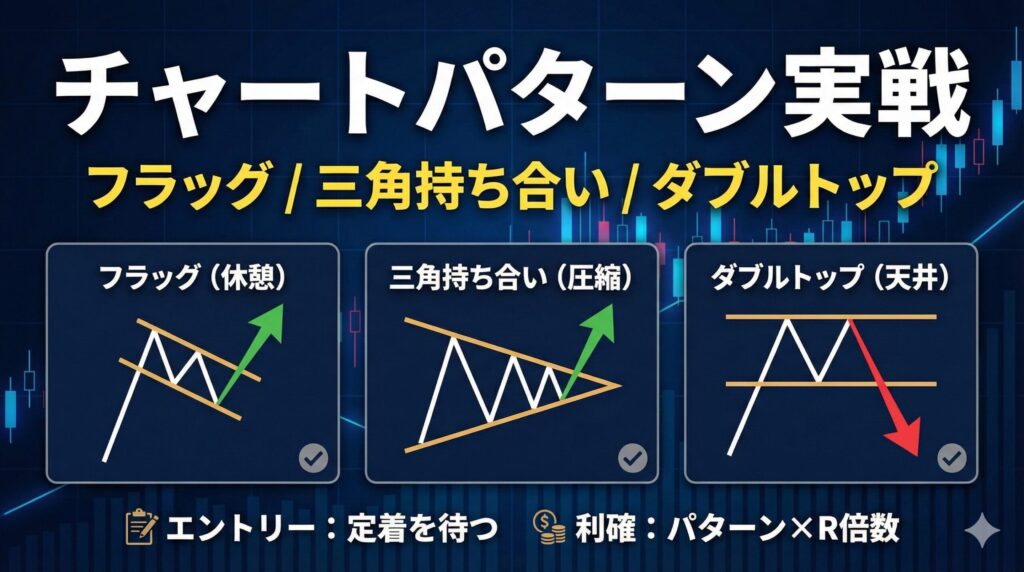 チャートパターン実戦

フラッグ / 三角持ち合い / ダブルトップ

フラッグ（休憩）

三角持ち合い（圧縮）

ダブルトップ（天井）

エントリー：定着を待つ　利確：パターン×R倍数